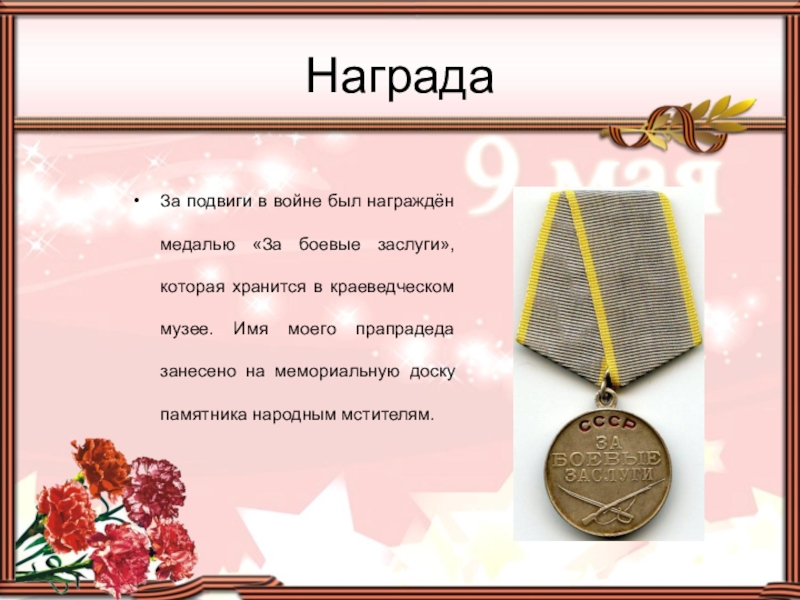 Награда

9 мая

• За подвиги в войне был награждён медалью «За боевые заслуги», которая хранится в краеведческом музее. Имя моего прапрадеда занесено на мемориальную доску памятника народным мстителям.

СССР
ЗА БОЕВЫЕ ЗАСЛУГИ